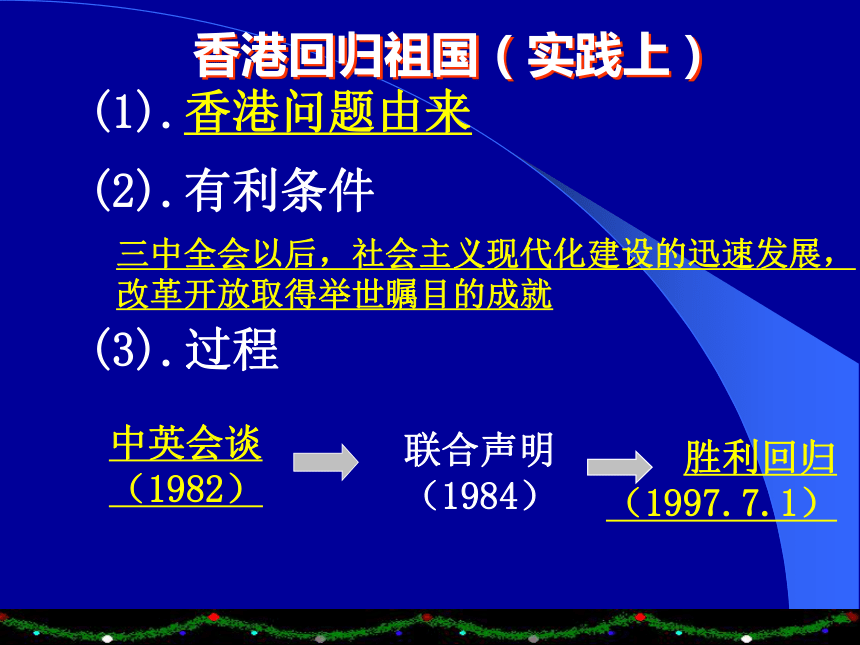 香港回归祖国（实践上）

(1).香港问题由来

(2).有利条件

三中全会以后，社会主义现代化建设的迅速发展，改革开放取得举世瞩目的成就

(3).过程

中英会谈（1982）

联合声明（1984）

胜利回归（1997.7.1）